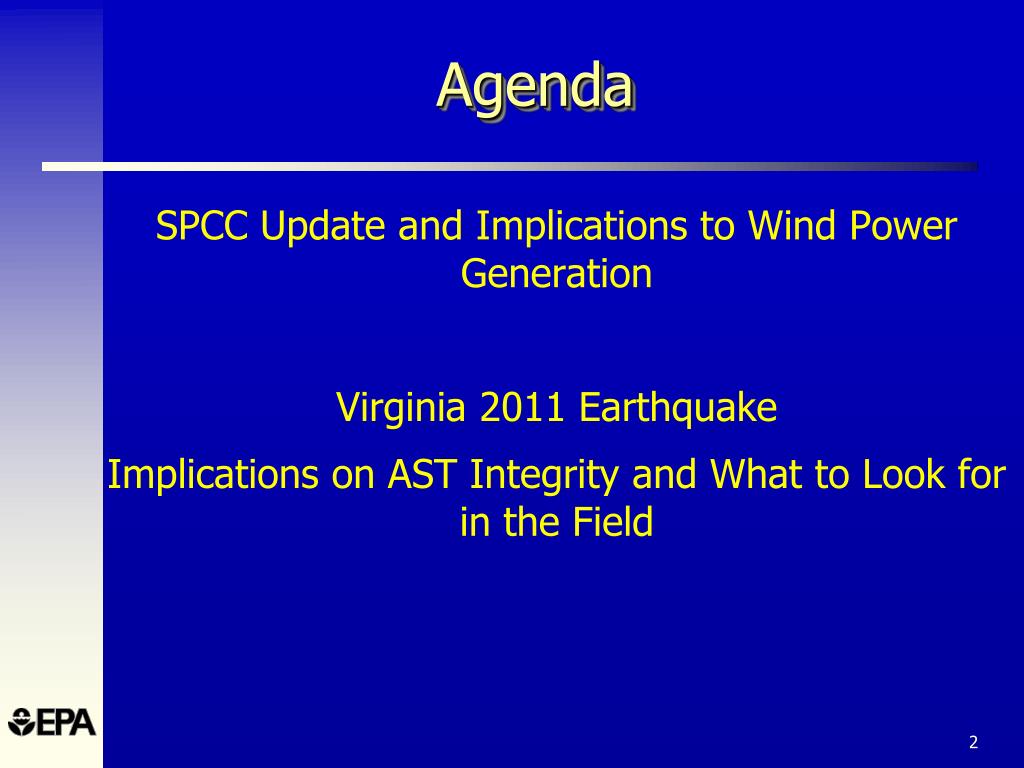 Agenda

SPCC Update and Implications to Wind Power Generation

Virginia 2011 Earthquake

Implications on AST Integrity and What to Look for in the Field

EPA

2